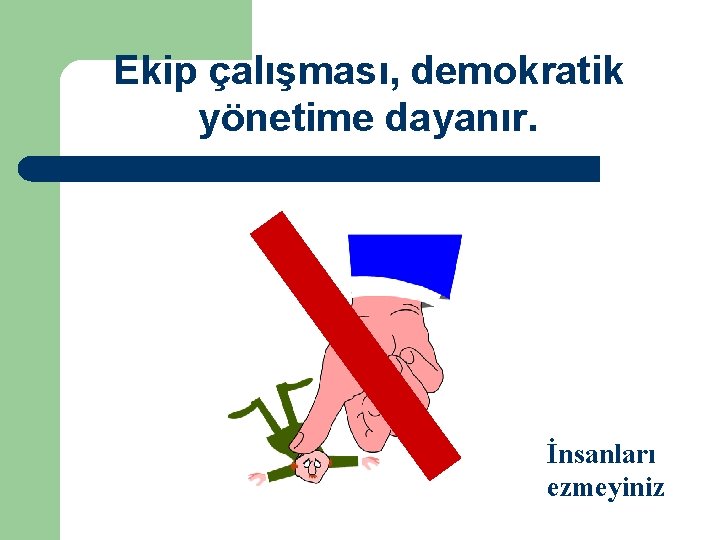 Ekip çalışması, demokratik yönetime dayanır.

İnsanları ezmeyiniz